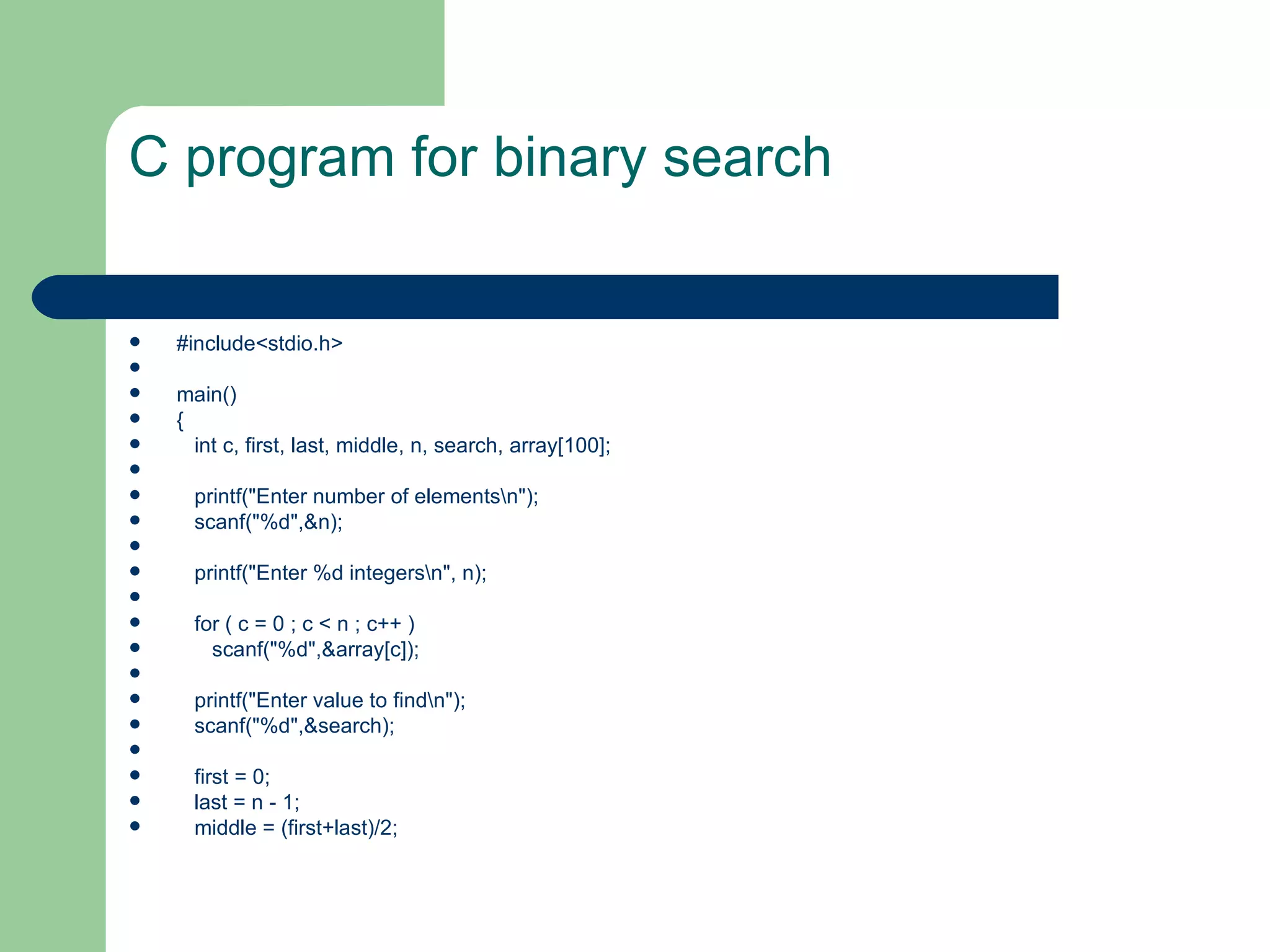 C program for binary search

- #include<stdio.h>
-
- main()
- {
- int c, first, last, middle, n, search, array[100];
-
- printf("Enter number of elements\n");
- scanf("%d",&n);
-
- printf("Enter %d integers\n", n);
-
- for ( c = 0 ; c < n ; c++ )
- scanf("%d",&array[c]);
-
- printf("Enter value to find\n");
- scanf("%d",&search);
-
- first = 0;
- last = n - 1;
- middle = (first+last)/2;